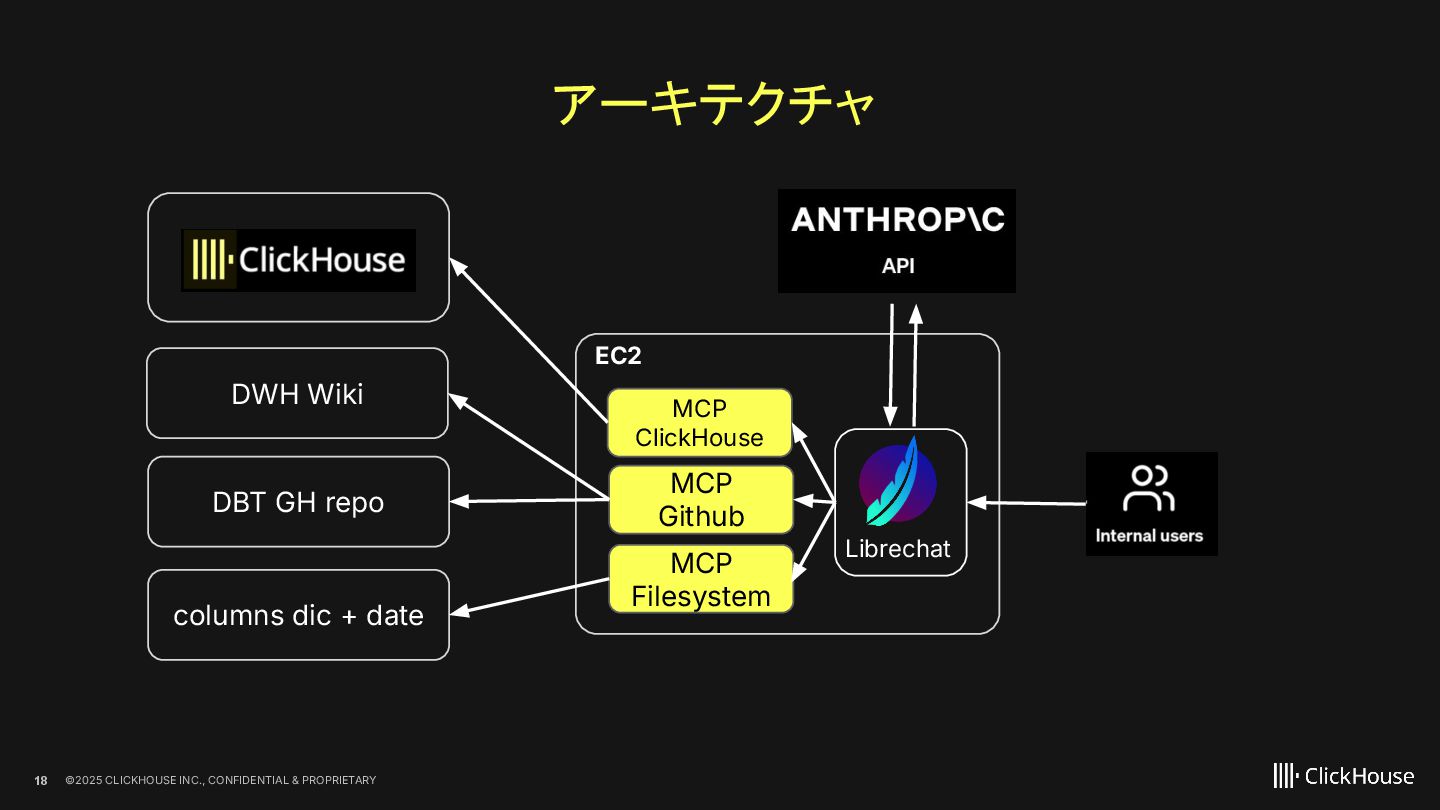 アーキテクチャ

ClickHouse

DWH Wiki

DBT GH repo

columns dic + date

ANTHROP\C
API

EC2

MCP ClickHouse

MCP Github

MCP Filesystem

Librechat

Internal users

18 ©2025 CLICKHOUSE INC., CONFIDENTIAL & PROPRIETARY

ClickHouse